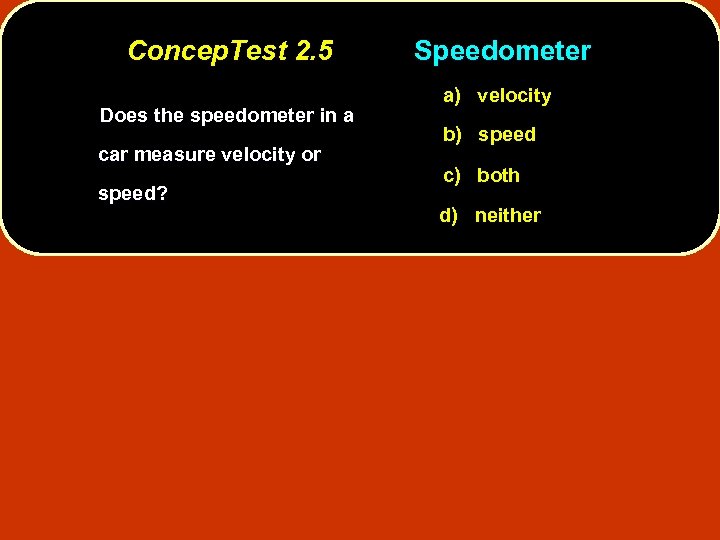 ConcepTest 2.5 Speedometer

Does the speedometer in a car measure velocity or speed?

a) velocity
b) speed
c) both
d) neither